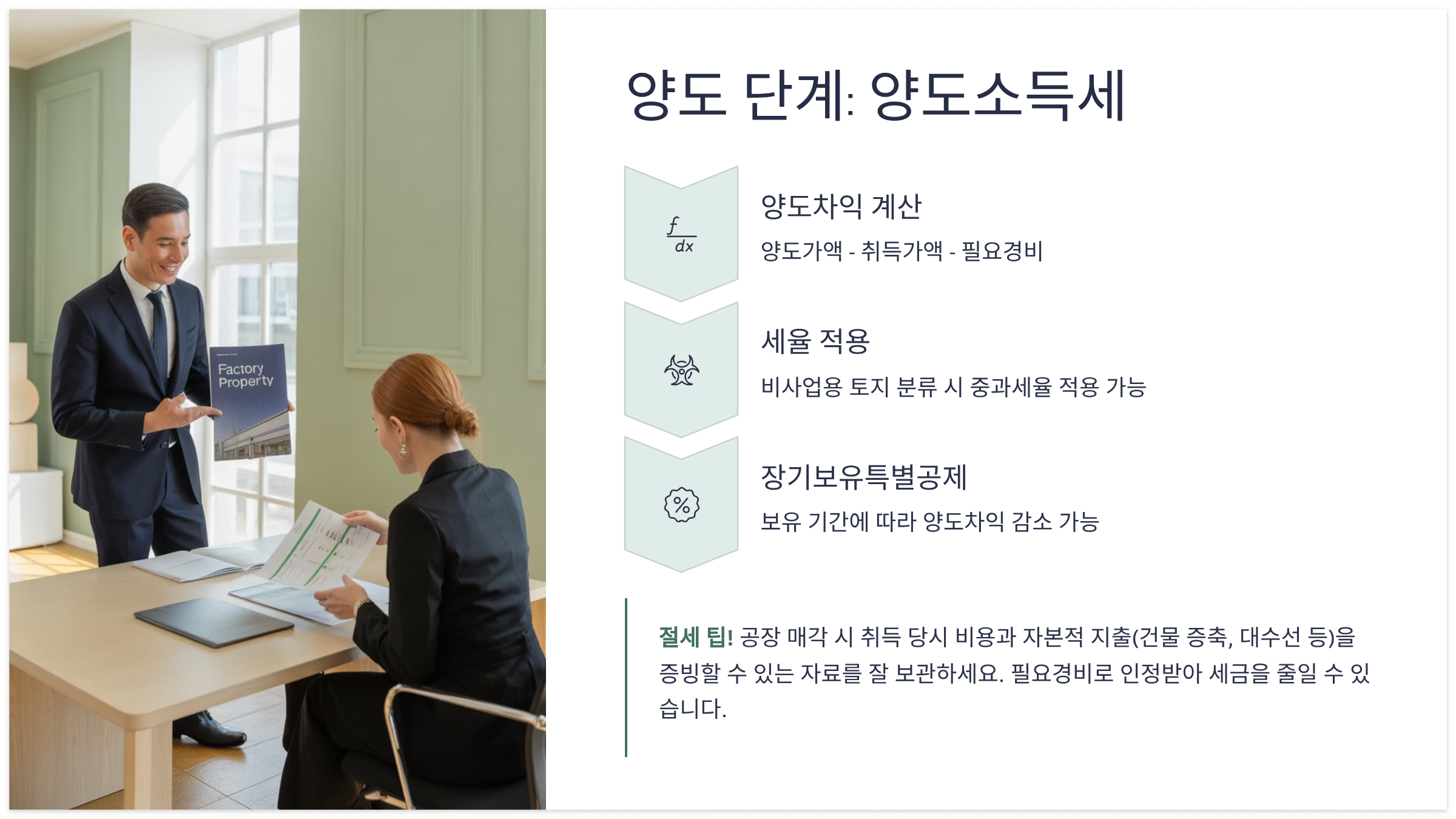 Factory Property

양도 단계: 양도소득세

$\frac{f}{dx}$

양도차익 계산

양도가액 - 취득가액 - 필요경비

세율 적용

비사업용 토지 분류 시 중과세율 적용 가능

%

장기보유특별공제

보유 기간에 따라 양도차익 감소 가능

절세 팁! 공장 매각 시 취득 당시 비용과 자본적 지출(건물 증축, 대수선 등)을 증빙할 수 있는 자료를 잘 보관하세요. 필요경비로 인정받아 세금을 줄일 수 있습니다.